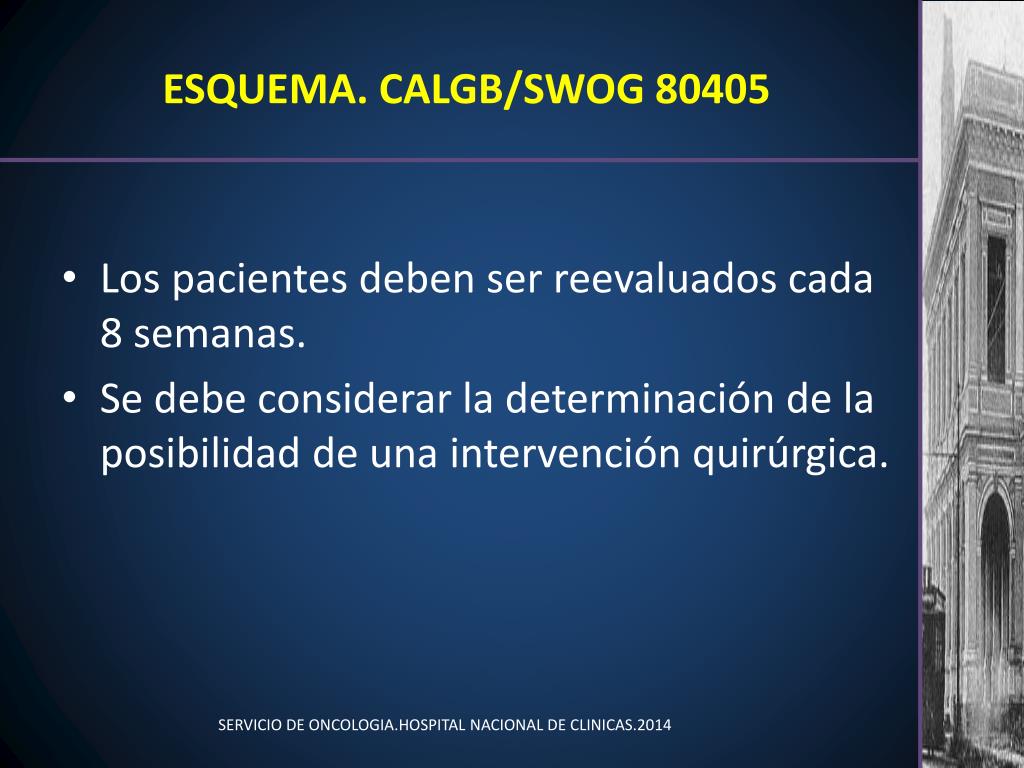 ESQUEMA. CALGB/SWOG 80405

• Los pacientes deben ser reevaluados cada 8 semanas.
• Se debe considerar la determinación de la posibilidad de una intervención quirúrgica.

SERVICIO DE ONCOLOGIA.HOSPITAL NACIONAL DE CLINICAS.2014